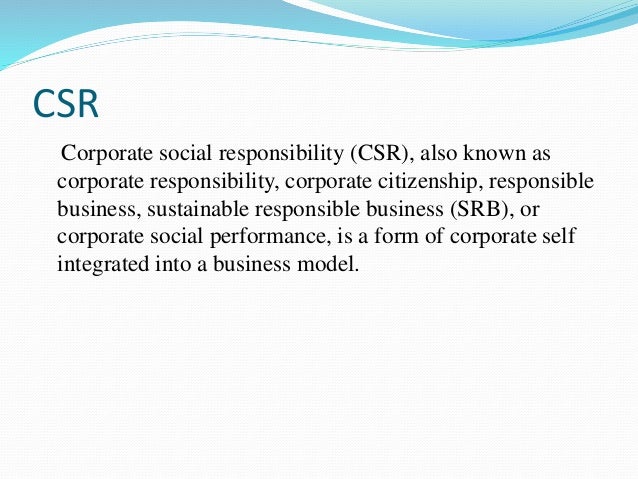 CSR

Corporate social responsibility (CSR), also known as corporate responsibility, corporate citizenship, responsible business, sustainable responsible business (SRB), or corporate social performance, is a form of corporate self integrated into a business model.